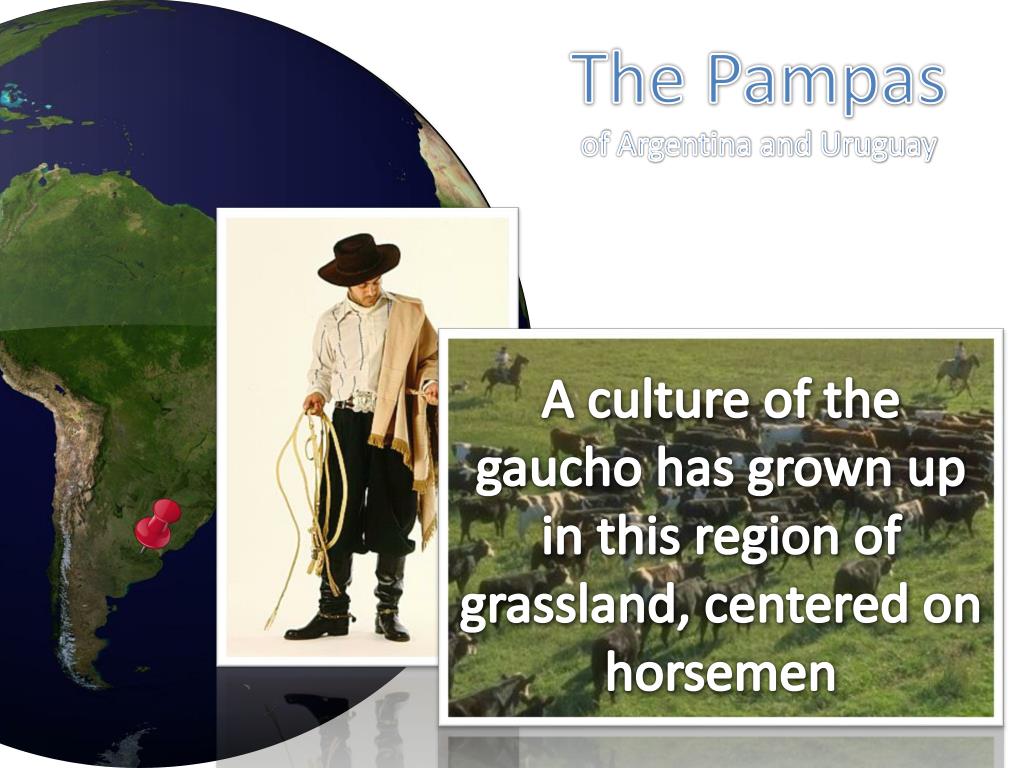 The Pampas
of Argentina and Uruguay

A culture of the gaucho has grown up in this region of grassland, centered on horsemen